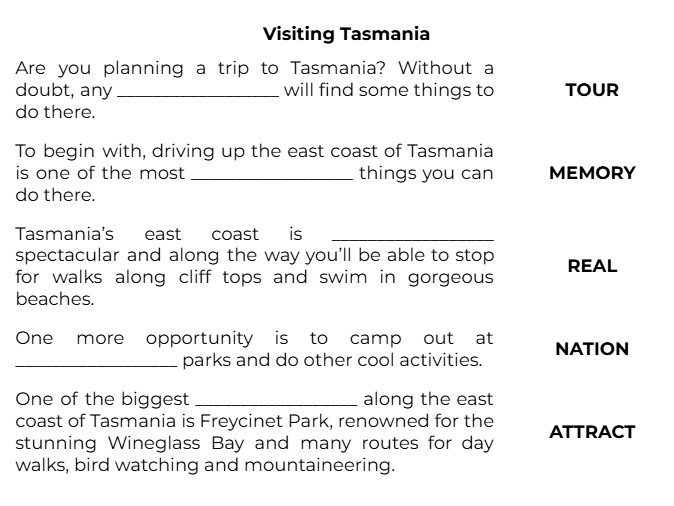 Visiting Tasmania

Are you planning a trip to Tasmania? Without a doubt, any ________________ will find some things to do there.

TOUR

To begin with, driving up the east coast of Tasmania is one of the most ________________ things you can do there.

MEMORY

Tasmania's east coast is ________________ spectacular and along the way you'll be able to stop for walks along cliff tops and swim in gorgeous beaches.

REAL

One more opportunity is to camp out at ________________ parks and do other cool activities.

NATION

One of the biggest ________________ along the east coast of Tasmania is Freycinet Park, renowned for the stunning Wineglass Bay and many routes for day walks, bird watching and mountaineering.

ATTRACT